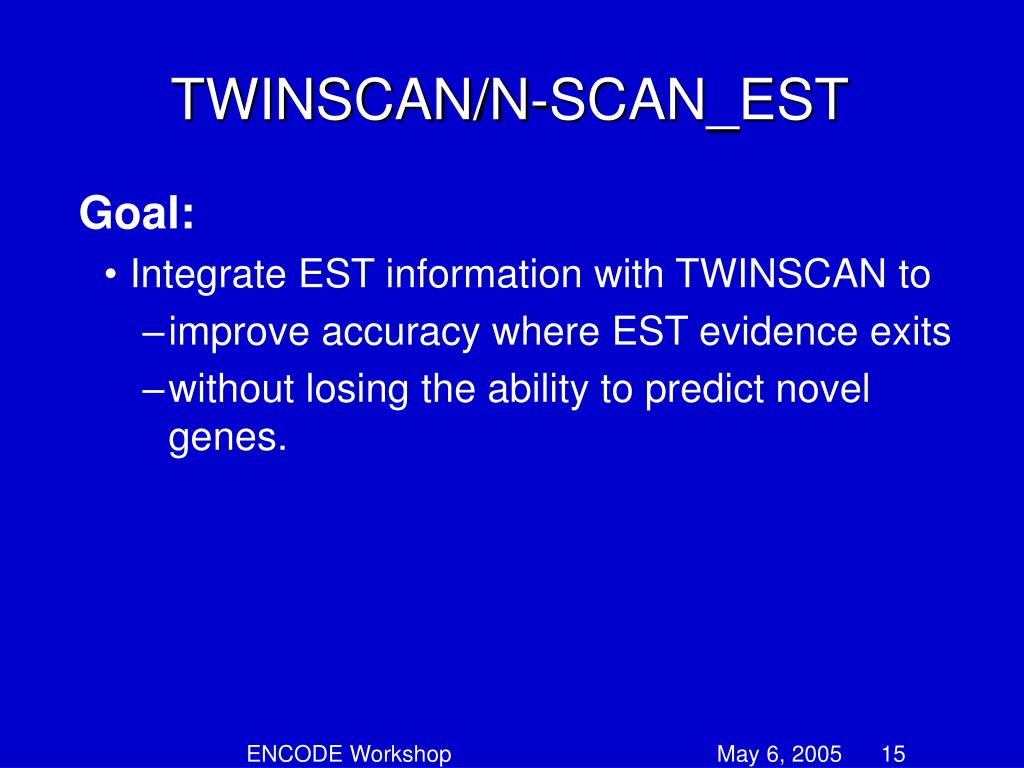 TWINSCAN/N-SCAN_EST

Goal:

• Integrate EST information with TWINSCAN to

– improve accuracy where EST evidence exits

– without losing the ability to predict novel genes.

ENCODE Workshop

May 6, 2005

15